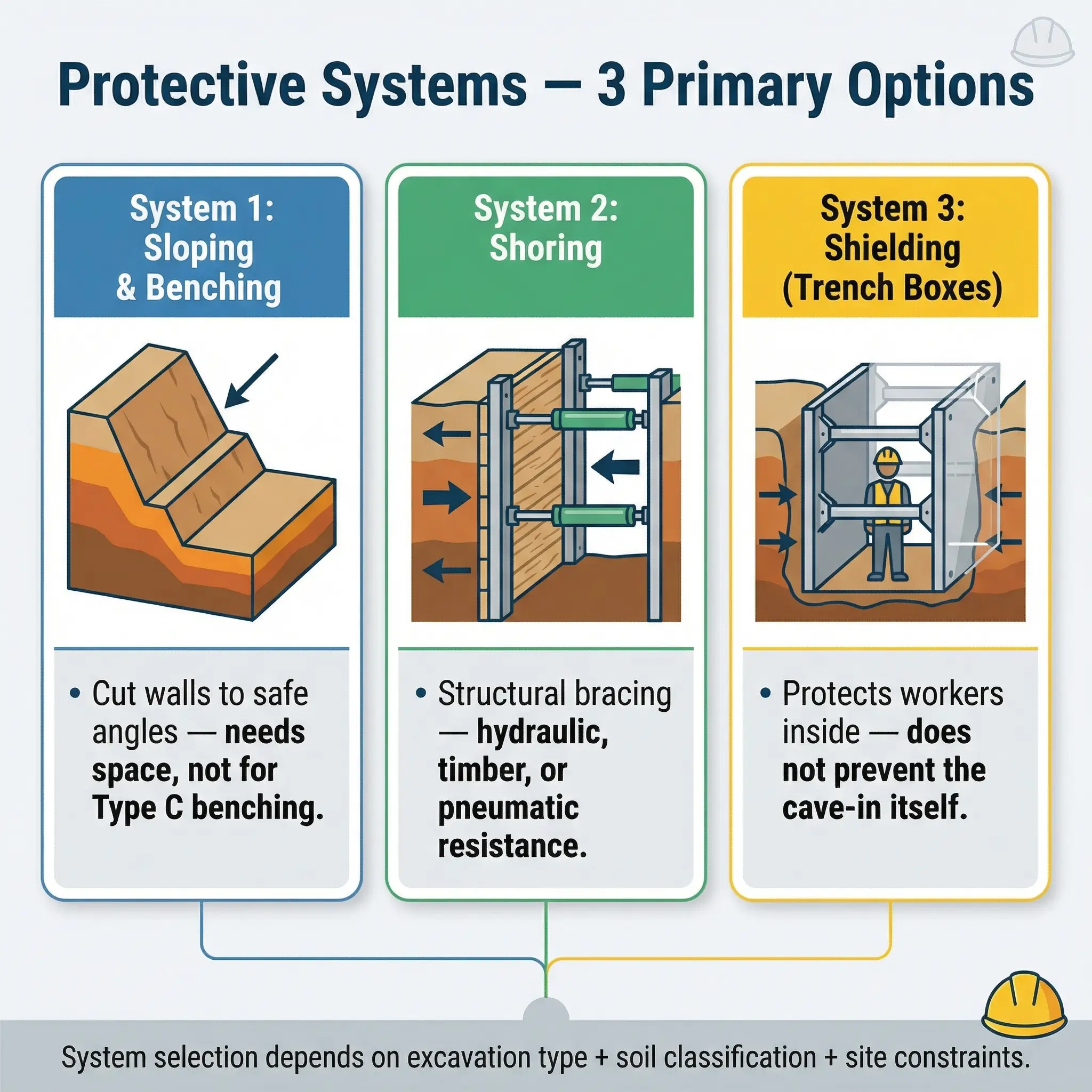 Protective Systems — 3 Primary Options

System 1: Sloping & Benching

• Cut walls to safe angles — needs space, not for Type C benching.

System 2: Shoring

• Structural bracing — hydraulic, timber, or pneumatic resistance.

System 3: Shielding (Trench Boxes)

• Protects workers inside — does not prevent the cave-in itself.

System selection depends on excavation type + soil classification + site constraints.